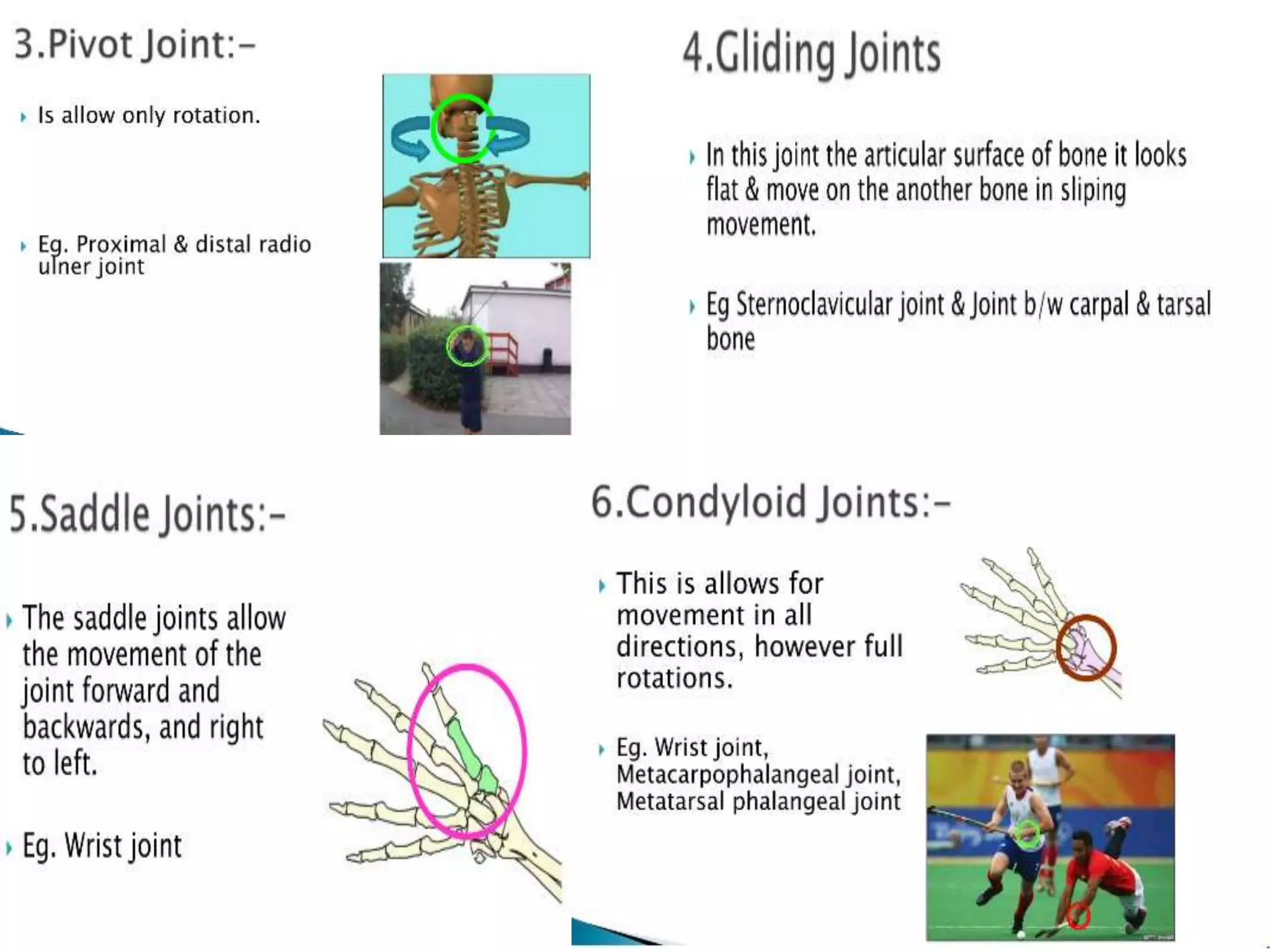 3.Pivot Joint:-

Is allow only rotation.

Eg. Proximal & distal radio ulner joint

4.Gliding Joints

In this joint the articular surface of bone it looks flat & move on the another bone in sliping movement.

Eg Sternoclavicular joint & Joint b/w carpal & tarsal bone

5.Saddle Joints:-

The saddle joints allow the movement of the joint forward and backwards, and right to left.

Eg. Wrist joint

6.Condyloid Joints:-

This is allows for movement in all directions, however full rotations.

Eg. Wrist joint, Metacarpophalangeal joint, Metatarsal phalangeal joint